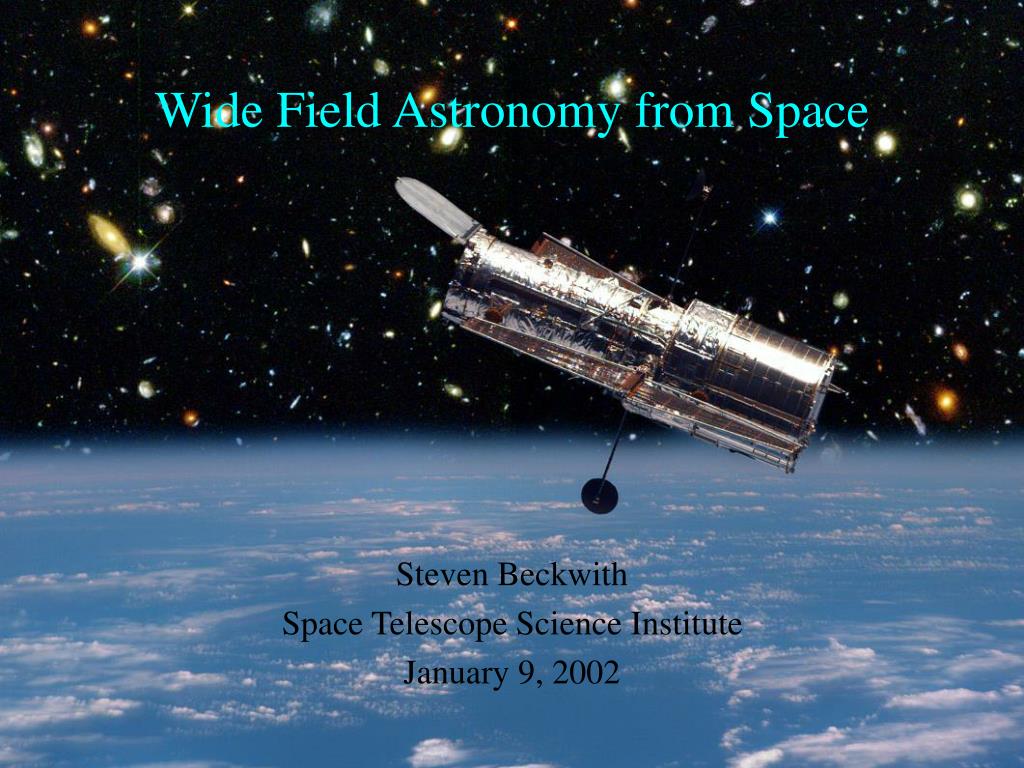 Wide Field Astronomy from Space

Steven Beckwith
Space Telescope Science Institute
January 9, 2002